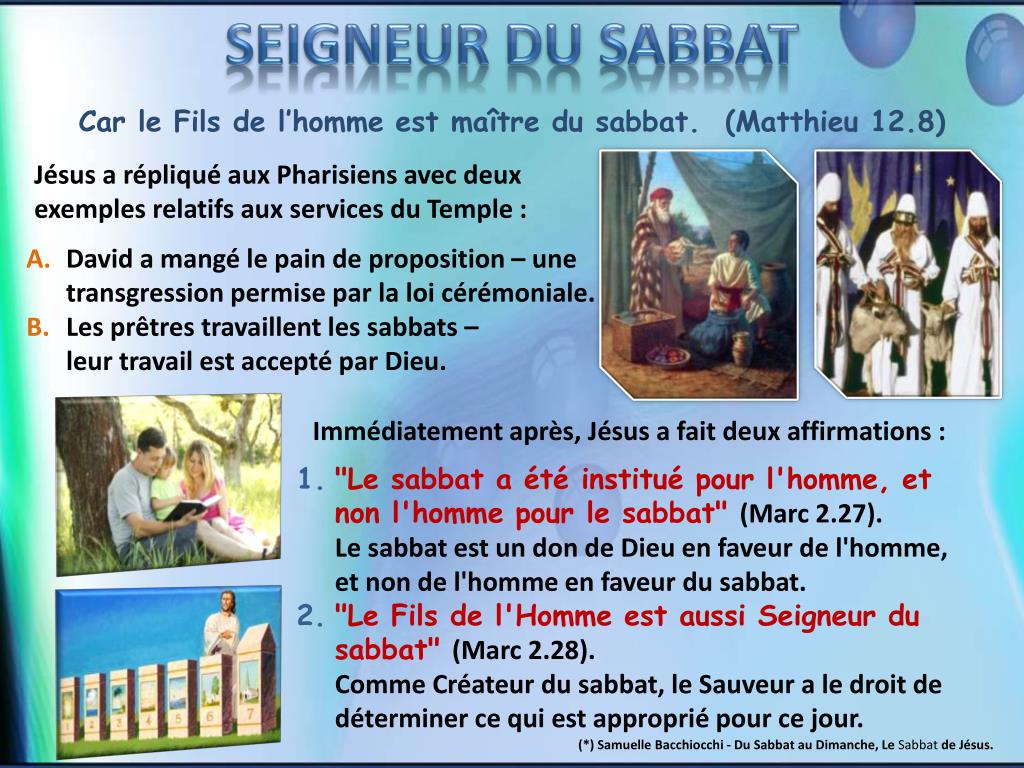 SEIGNEUR DU SABBAT

Car le Fils de l'homme est maître du sabbat. (Matthieu 12.8)

Jésus a répliqué aux Pharisiens avec deux exemples relatifs aux services du Temple :

A. David a mangé le pain de proposition – une transgression permise par la loi cérémoniale.
B. Les prêtres travaillent les sabbats – leur travail est accepté par Dieu.

Immédiatement après, Jésus a fait deux affirmations :

1. "Le sabbat a été institué pour l'homme, et non l'homme pour le sabbat" (Marc 2.27). Le sabbat est un don de Dieu en faveur de l'homme, et non de l'homme en faveur du sabbat.
2. "Le Fils de l'Homme est aussi Seigneur du sabbat" (Marc 2.28). Comme Créateur du sabbat, le Sauveur a le droit de déterminer ce qui est approprié pour ce jour.

1 2 3 4 5 6 7

(*) Samuelle Bacchiocchi - Du Sabbat au Dimanche, Le Sabbat de Jésus.